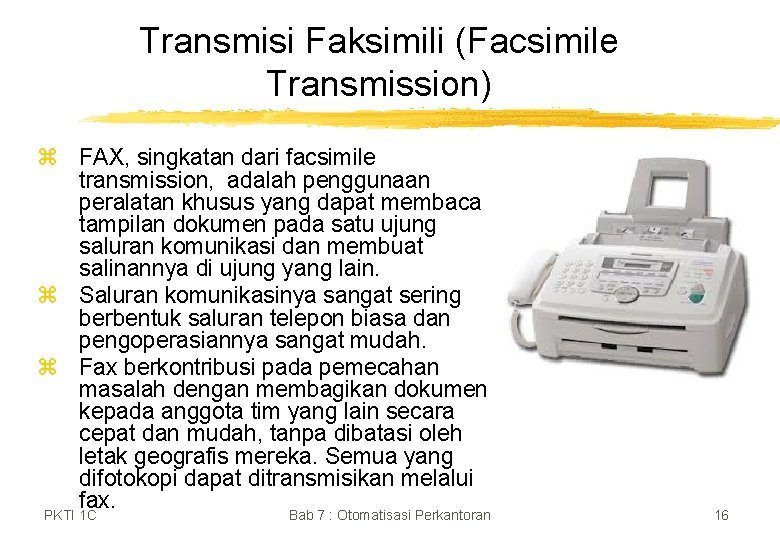 Transmisi Faksimili (Facsimile Transmission)

⌘ FAX, singkatan dari facsimile transmission, adalah penggunaan peralatan khusus yang dapat membaca tampilan dokumen pada satu ujung saluran komunikasi dan membuat salinannya di ujung yang lain.

⌘ Saluran komunikasinya sangat sering berbentuk saluran telepon biasa dan pengoperasiannya sangat mudah.

⌘ Fax berkontribusi pada pemecahan masalah dengan membagikan dokumen kepada anggota tim yang lain secara cepat dan mudah, tanpa dibatasi oleh letak geografis mereka. Semua yang difotokopi dapat ditransmisikan melalui fax.

PKTI 1C

Bab 7 : Otomatisasi Perkantoran

16